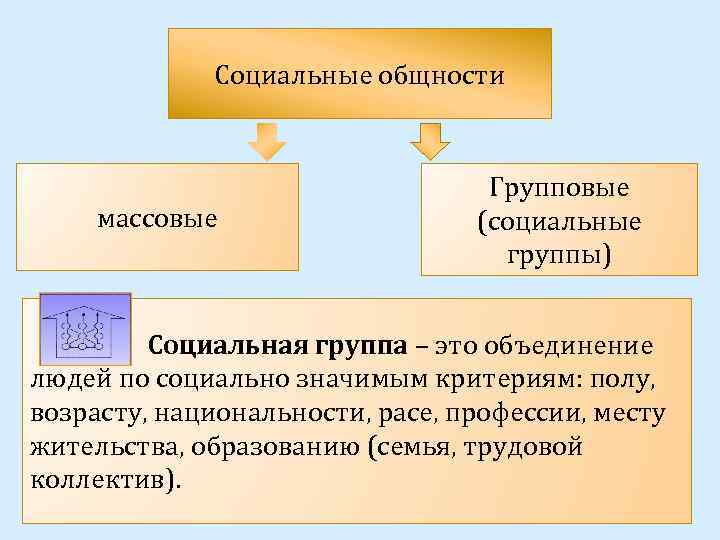 Социальные общности

массовые

Групповые (социальные группы)

Социальная группа – это объединение людей по социально значимым критериям: полу, возрасту, национальности, расе, профессии, месту жительства, образованию (семья, трудовой коллектив).